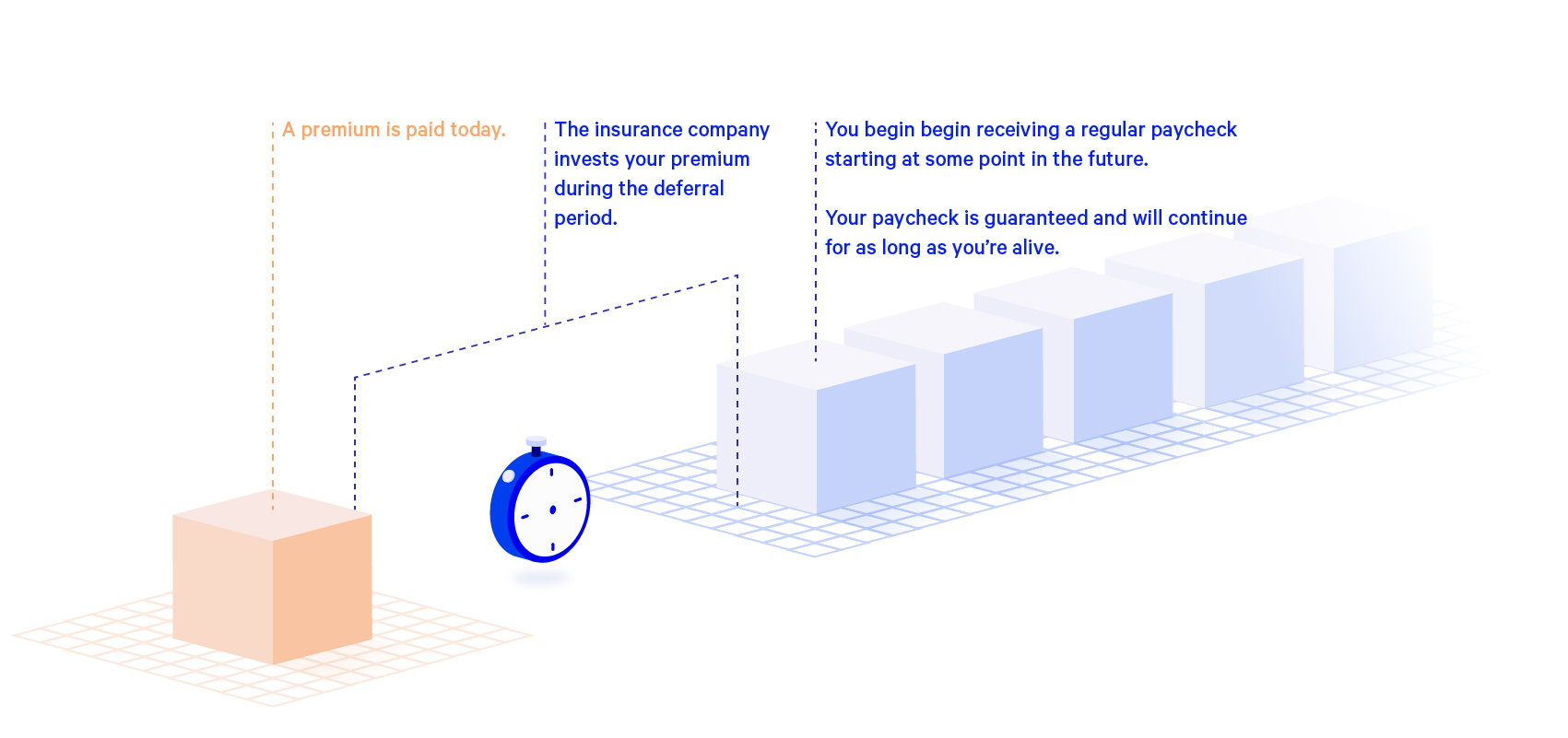 A premium is paid today.

The insurance company invests your premium during the deferral period.

You begin begin receiving a regular paycheck starting at some point in the future.

Your paycheck is guaranteed and will continue for as long as you're alive.